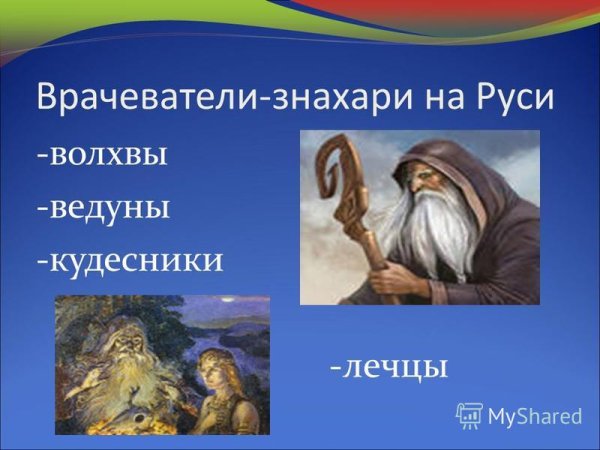 Врачеватели-знахари на Руси

-волхвы

-ведуны

-кудесники

-лечцы

MyShared